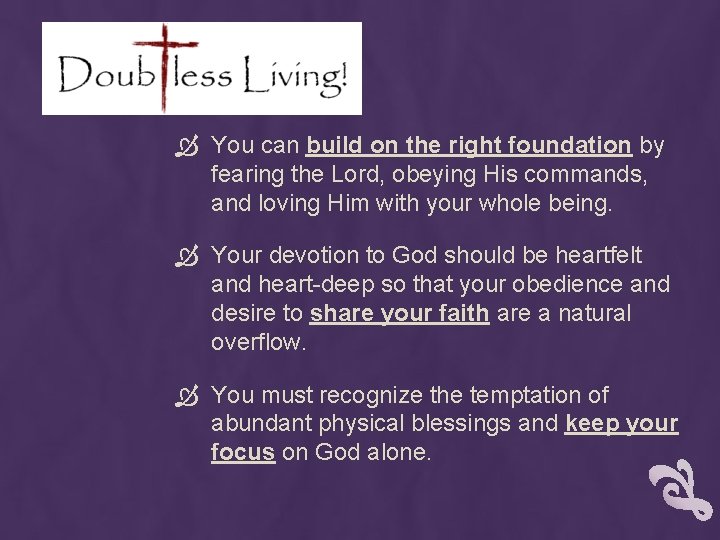 Doubtless Living!

You can build on the right foundation by fearing the Lord, obeying His commands, and loving Him with your whole being.

Your devotion to God should be heartfelt and heart-deep so that your obedience and desire to share your faith are a natural overflow.

You must recognize the temptation of abundant physical blessings and keep your focus on God alone.